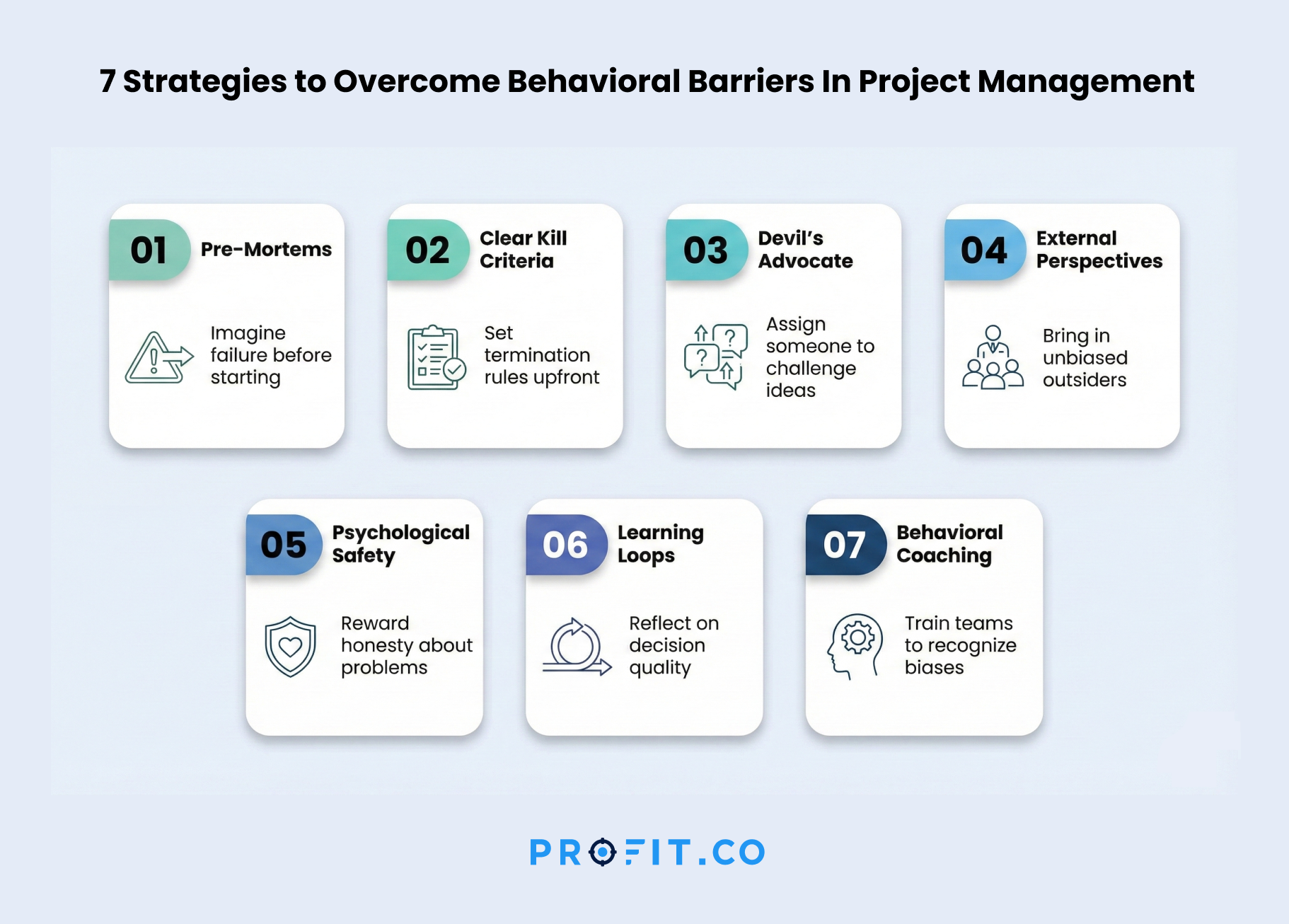 7 Strategies to Overcome Behavioral Barriers In Project Management

01 Pre-Mortems

Imagine failure before starting

02 Clear Kill Criteria

Set termination rules upfront

03 Devil's Advocate

Assign someone to challenge ideas

04 External Perspectives

Bring in unbiased outsiders

05 Psychological Safety

Reward honesty about problems

06 Learning Loops

Reflect on decision quality

07 Behavioral Coaching

Train teams to recognize biases

PROFIT.CO